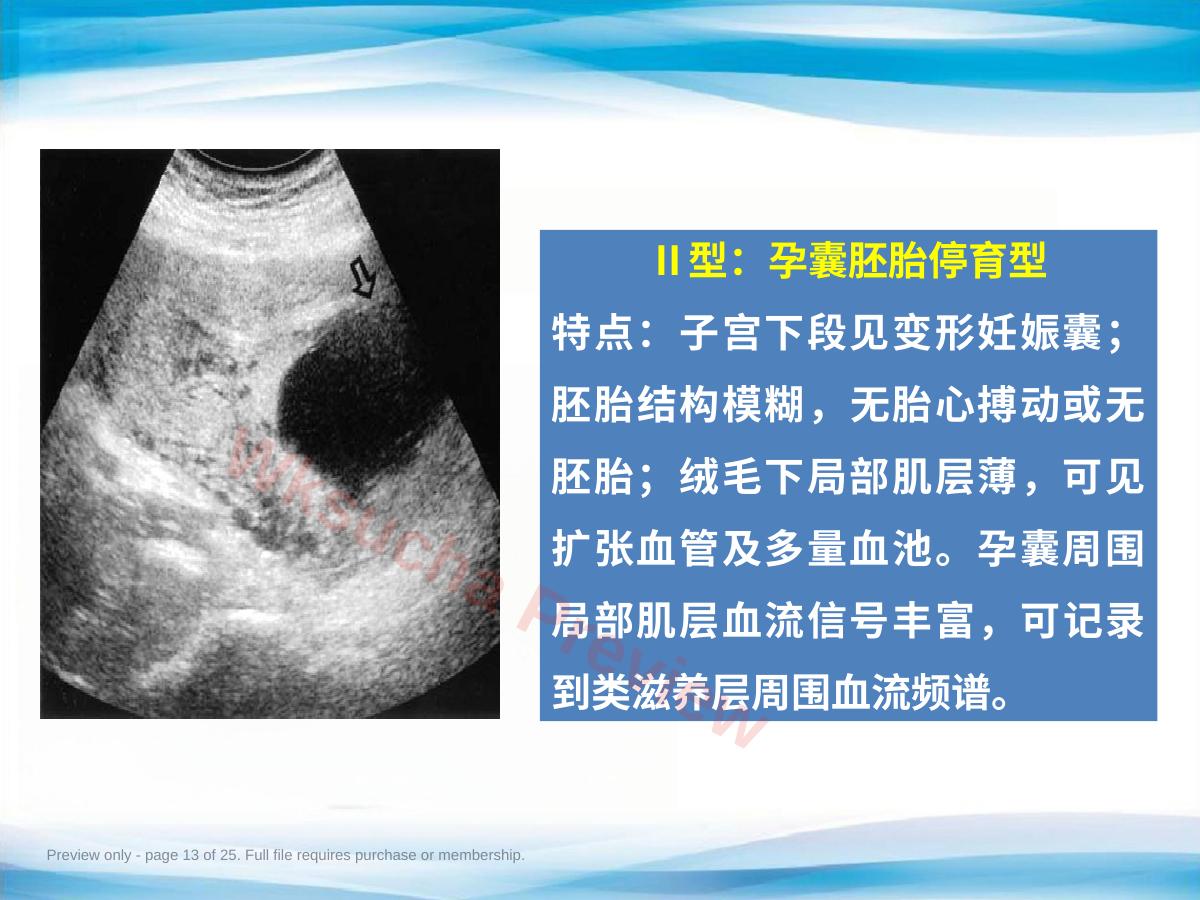 II 型：孕囊胚胎停育型

特点：子宫下段见变形妊娠囊；胚胎结构模糊，无胎心搏动或无胚胎；绒毛下局部肌层薄，可见扩张血管及多量血池。孕囊周围局部肌层血流信号丰富，可记录到类滋养层周围血流频谱。

Wksucha Preview

Preview only - page 13 of 25. Full file requires purchase or membership.